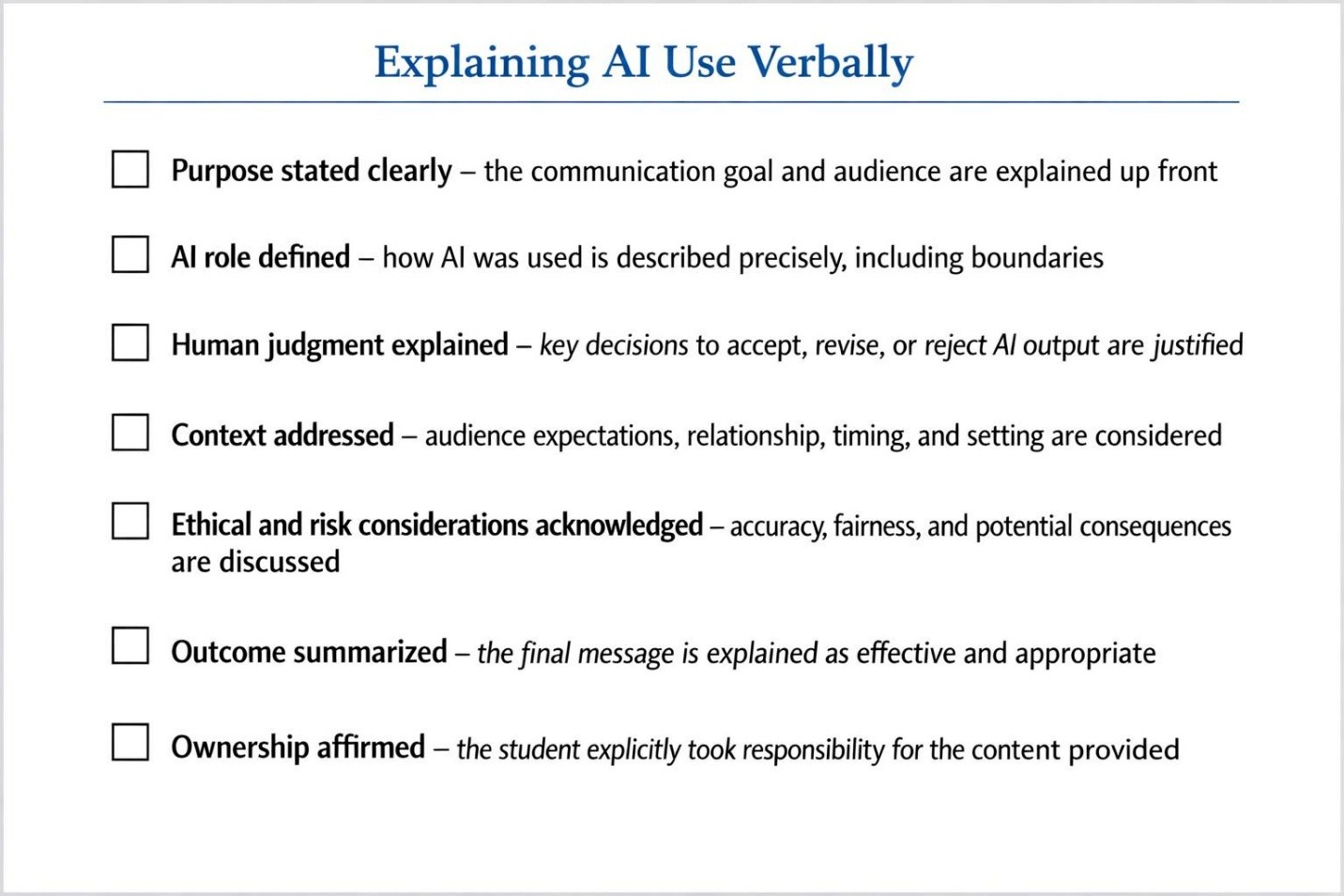 Explaining AI Use Verbally

☐ Purpose stated clearly – the communication goal and audience are explained up front

☐ AI role defined – how AI was used is described precisely, including boundaries

☐ Human judgment explained – key decisions to accept, revise, or reject AI output are justified

☐ Context addressed – audience expectations, relationship, timing, and setting are considered

☐ Ethical and risk considerations acknowledged – accuracy, fairness, and potential consequences are discussed

☐ Outcome summarized – the final message is explained as effective and appropriate

☐ Ownership affirmed – the student explicitly took responsibility for the content provided